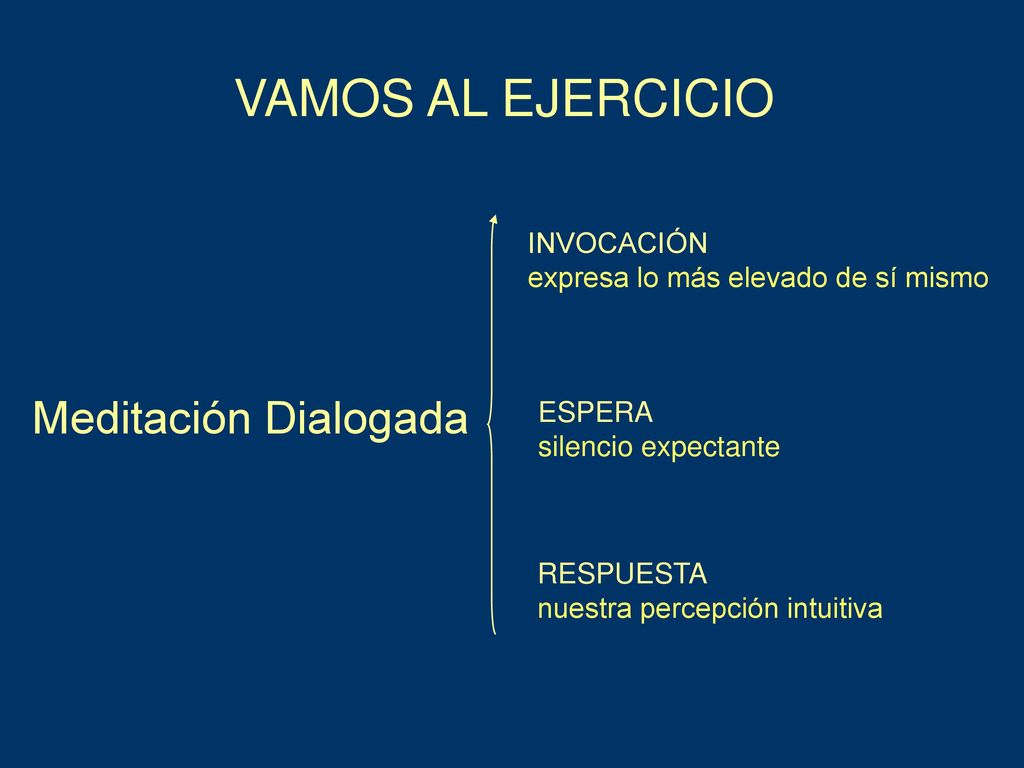 VAMOS AL EJERCICIO

Meditación Dialogada

INVOCACIÓN
expresa lo más elevado de sí mismo

ESPERA
silencio expectante

RESPUESTA
nuestra percepción intuitiva